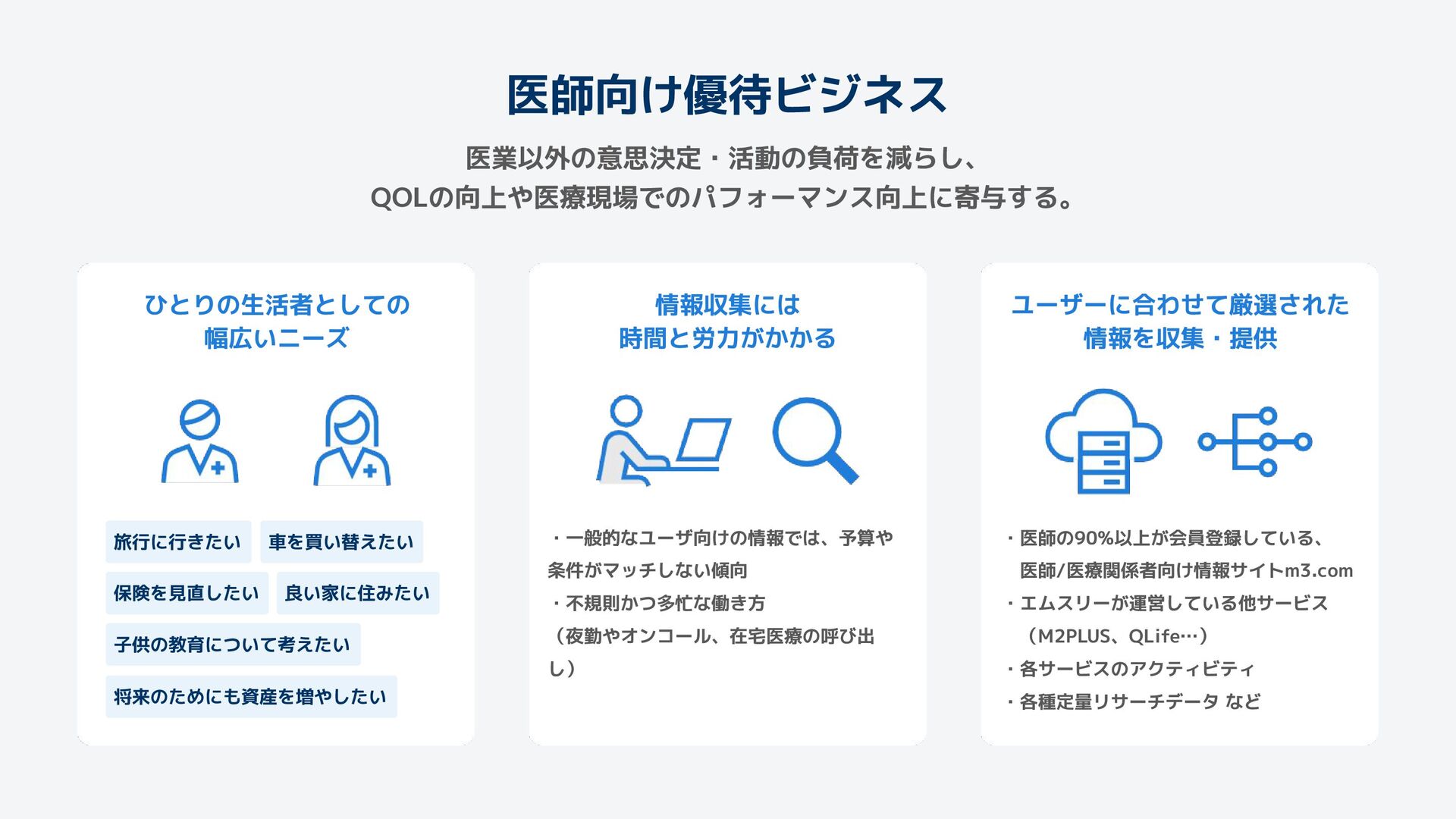 医師向け優待ビジネス

医業以外の意思決定・活動の負荷を減らし、
QOLの向上や医療現場でのパフォーマンス向上に寄与する。

ひとりの生活者としての
幅広いニーズ

旅行に行きたい
車を買い替えたい
保険を見直したい
良い家に住みたい
子供の教育について考えたい
将来のためにも資産を増やしたい

情報収集には
時間と労力がかかる

・一般的なユーザ向けの情報では、予算や条件がマッチしない傾向
・不規則かつ多忙な働き方
（夜勤やオンコール、在宅医療の呼び出し）

ユーザーに合わせて厳選された
情報を収集・提供

・医師の90%以上が会員登録している、
医師/医療関係者向け情報サイトm3.com
・エムスリーが運営している他サービス
（M2PLUS、QLife…）
・各サービスのアクティビティ
・各種定量リサーチデータ など